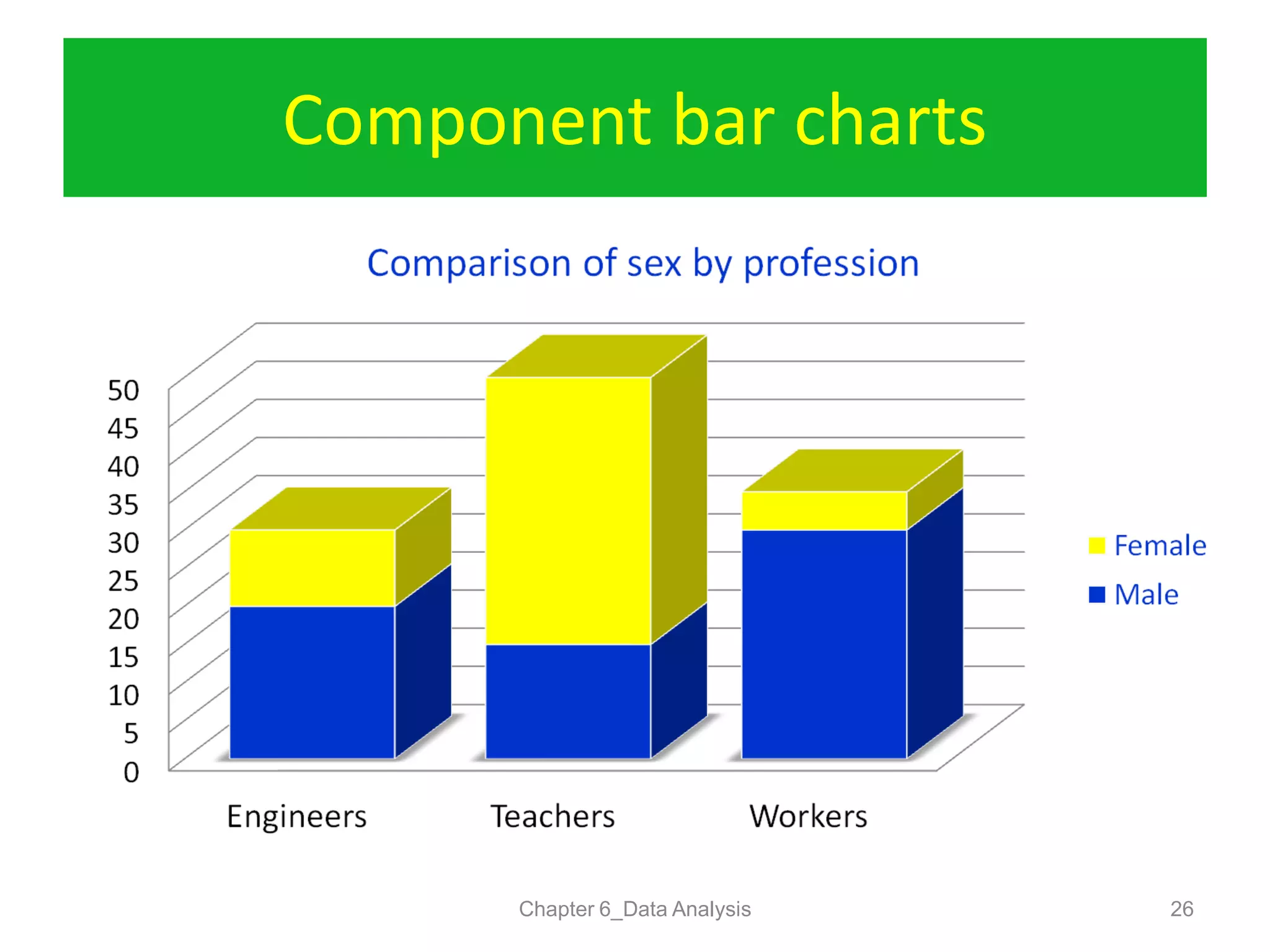 Component bar charts

Comparison of sex by profession

50
45
40
35
30
25
20
15
10
5
0

Engineers
Teachers
Workers

Female
Male

Chapter 6_Data Analysis

26